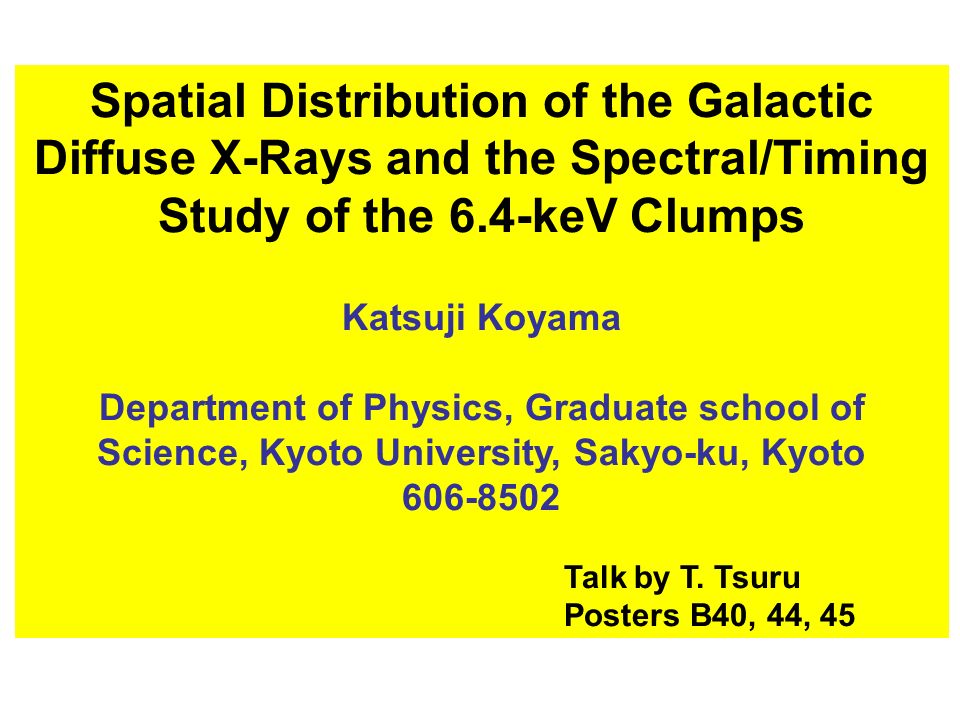 Spatial Distribution of the Galactic Diffuse X-Rays and the Spectral/Timing Study of the 6.4-keV Clumps

Katsuji Koyama

Department of Physics, Graduate school of Science, Kyoto University, Sakyo-ku, Kyoto 606-8502

Talk by T. Tsuru
Posters B40, 44, 45